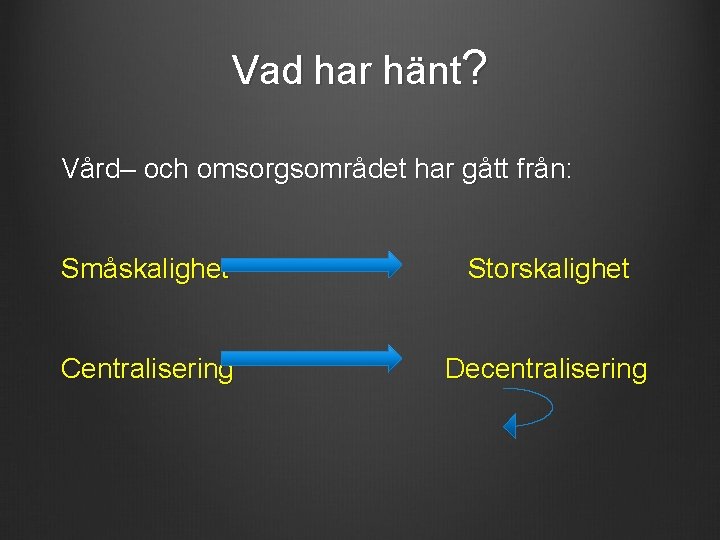 Vad har hänt?

Vård– och omsorgsområdet har gått från:

Småskalighet Storskalighet

Centralisering Decentralisering